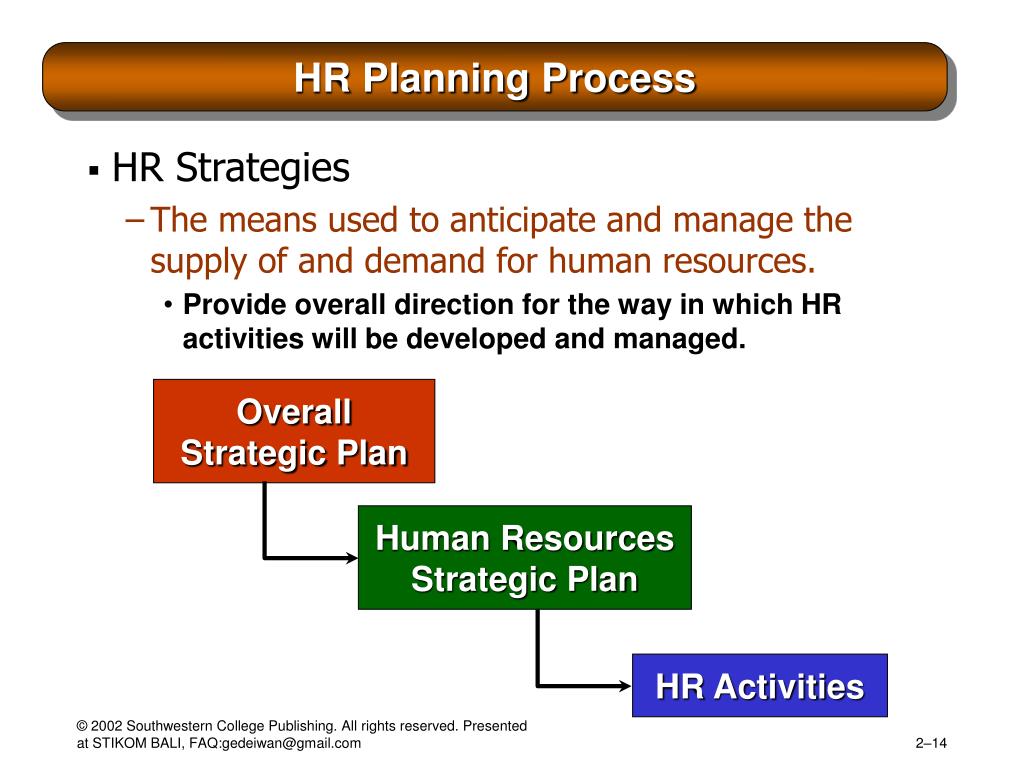 HR Planning Process

▪ HR Strategies

– The means used to anticipate and manage the supply of and demand for human resources.

• Provide overall direction for the way in which HR activities will be developed and managed.

Overall Strategic Plan

Human Resources Strategic Plan

HR Activities

© 2002 Southwestern College Publishing. All rights reserved. Presented at STIKOM BALI, FAQ:gedeiwan@gmail.com

2–14